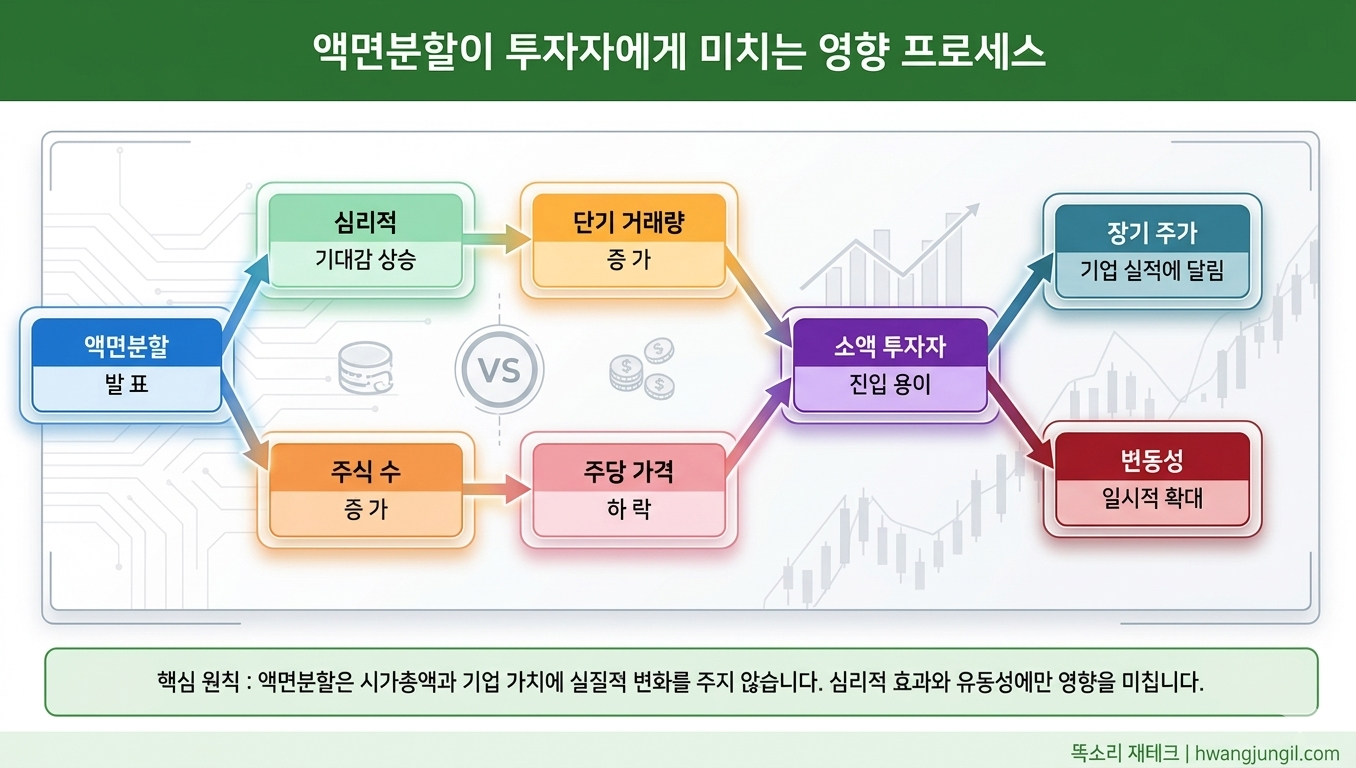 액면분할이 투자자에게 미치는 영향 프로세스

액면분할
발 표

심리적
기대감 상승

단기 거래량
증 가

주식 수
증 가

주당 가격
하 락

VS

소액 투자자
진입 용이

장기 주가
기업 실적에 달림

변동성
일시적 확대

핵심 원칙 : 액면분할은 시가총액과 기업 가치에 실질적 변화를 주지 않습니다. 심리적 효과와 유동성에만 영향을 미칩니다.

똑소리 재테크 | hwangjungil.com